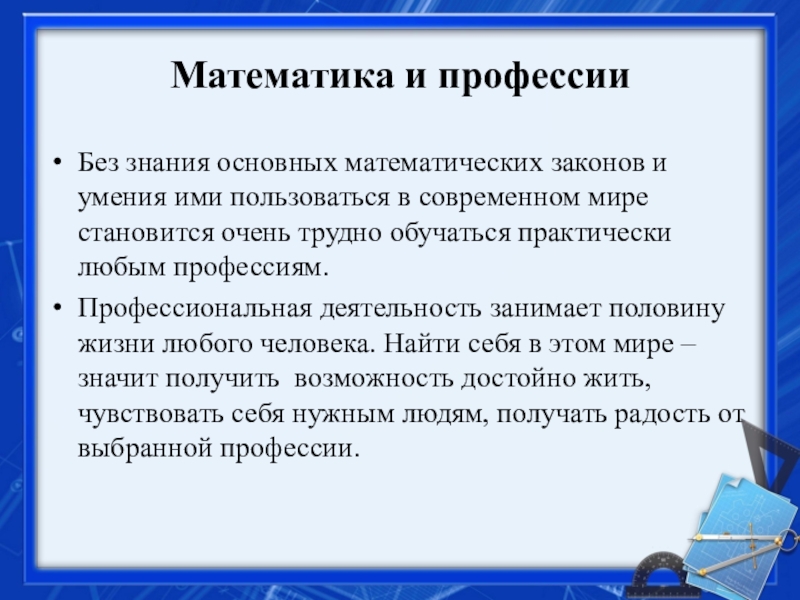 Математика и профессии

• Без знания основных математических законов и умения ими пользоваться в современном мире становится очень трудно обучаться практически любым профессиям.

• Профессиональная деятельность занимает половину жизни любого человека. Найти себя в этом мире – значит получить  возможность достойно жить, чувствовать себя нужным людям, получать радость от выбранной профессии.